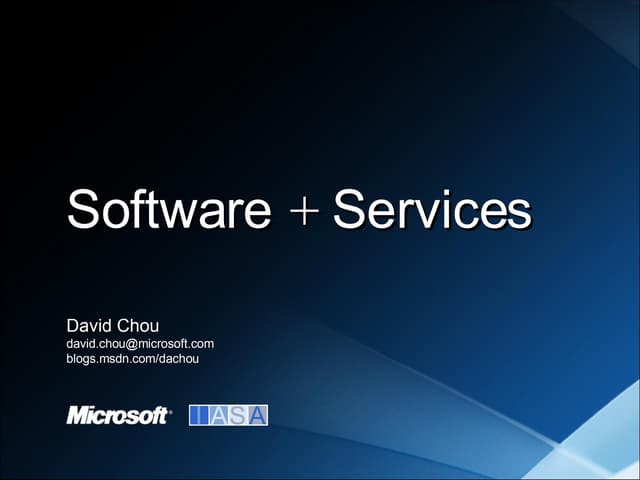 Software + Services

David Chou
david.chou@microsoft.com
blogs.msdn.com/dachou

Microsoft®

IASA